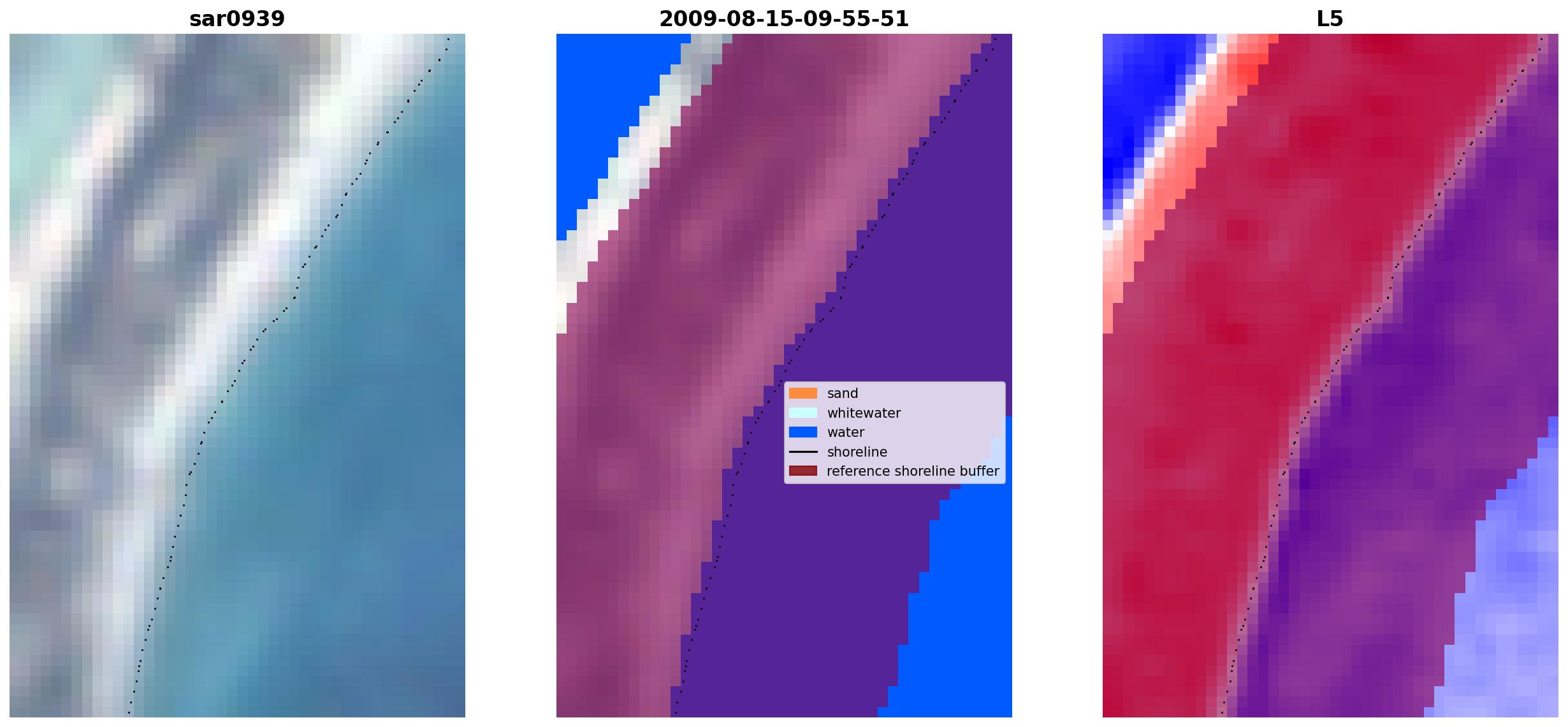 sar0939

2009-08-15-09-55-51

sand
whitewater
water
shoreline
reference shoreline buffer

L5